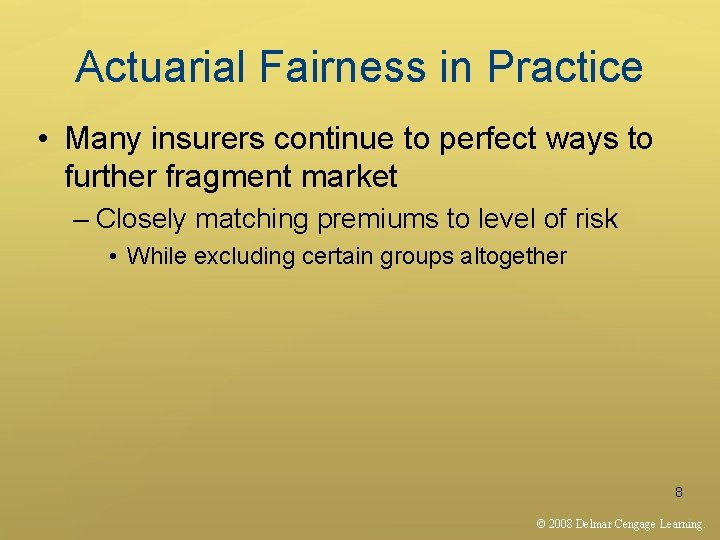 Actuarial Fairness in Practice

• Many insurers continue to perfect ways to further fragment market

– Closely matching premiums to level of risk

• While excluding certain groups altogether

8

© 2008 Delmar Cengage Learning.